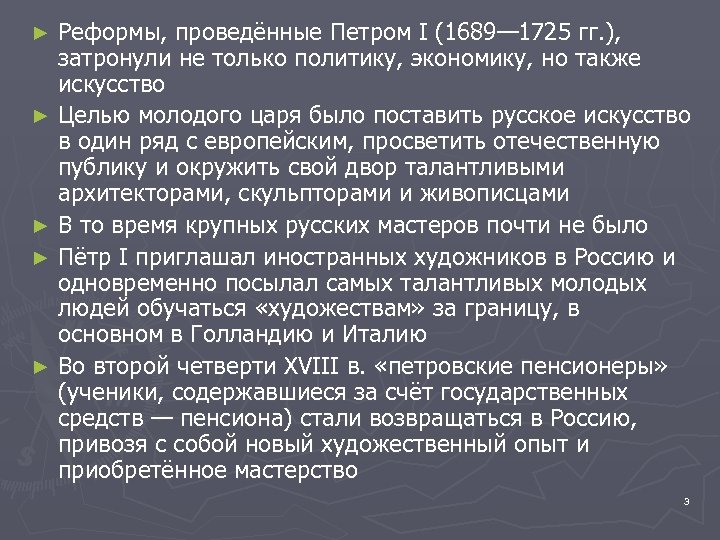 ► Реформы, проведённые Петром I (1689—1725 гг.), затронули не только политику, экономику, но также искусство

► Целью молодого царя было поставить русское искусство в один ряд с европейским, просветить отечественную публику и окружить свой двор талантливыми архитекторами, скульпторами и живописцами

► В то время крупных русских мастеров почти не было

► Пётр I приглашал иностранных художников в Россию и одновременно посылал самых талантливых молодых людей обучаться «художествам» за границу, в основном в Голландию и Италию

► Во второй четверти XVIII в. «петровские пенсионеры» (ученики, содержавшиеся за счёт государственных средств — пенсиона) стали возвращаться в Россию, привозя с собой новый художественный опыт и приобретённое мастерство

3